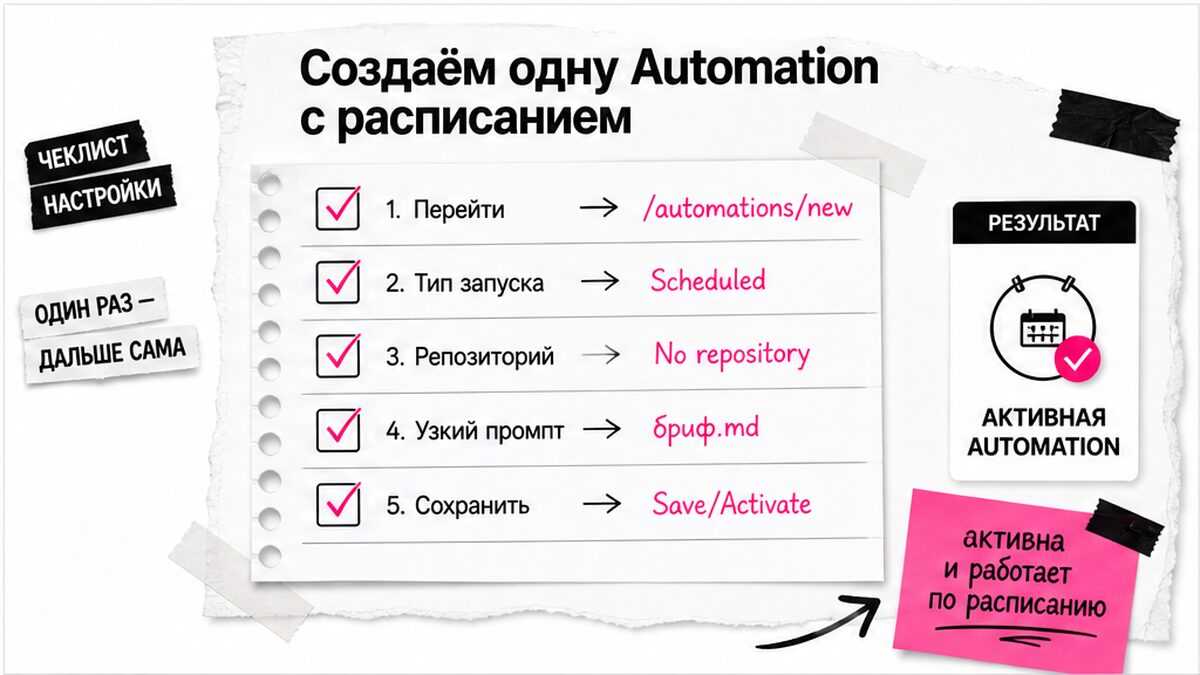 Создаём одну Automation с расписанием

ЧЕКЛИСТ
НАСТРОЙКИ

ОДИН РАЗ —
ДАЛЬШЕ САМА

1. Перейти → /automations/new
2. Тип запуска → Scheduled
3. Репозиторий → No repository
4. Узкий промпт → бриф.md
5. Сохранить → Save/Activate

РЕЗУЛЬТАТ

АКТИВНАЯ AUTOMATION

активна
и работает
по расписанию